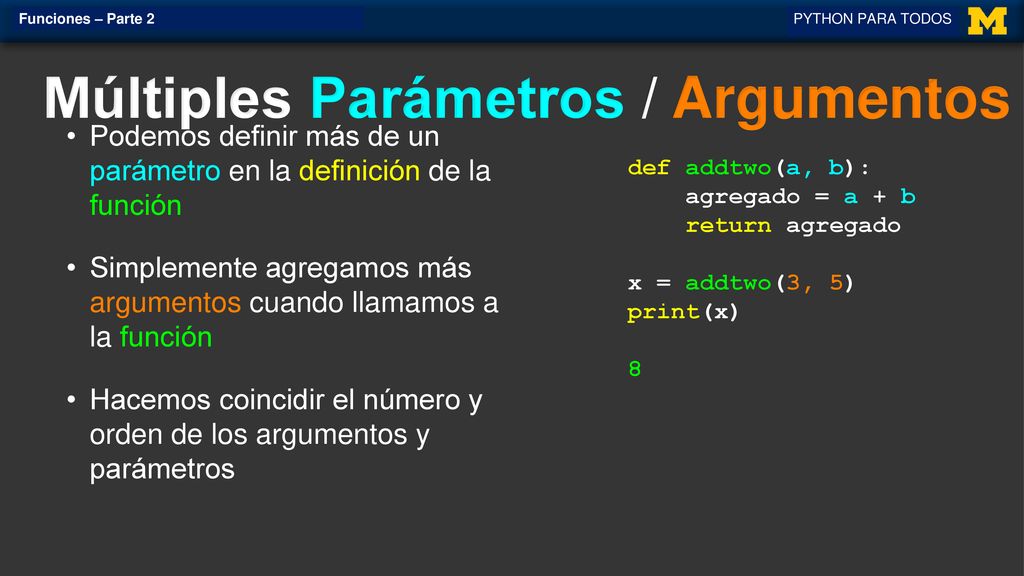 Funciones – Parte 2

PYTHON PARA TODOS

M

Múltiples Parámetros / Argumentos

• Podemos definir más de un parámetro en la definición de la función

• Simplemente agregamos más argumentos cuando llamamos a la función

• Hacemos coincidir el número y orden de los argumentos y parámetros

def addtwo(a, b):
    agregado = a + b
    return agregado

x = addtwo(3, 5)
print(x)

8